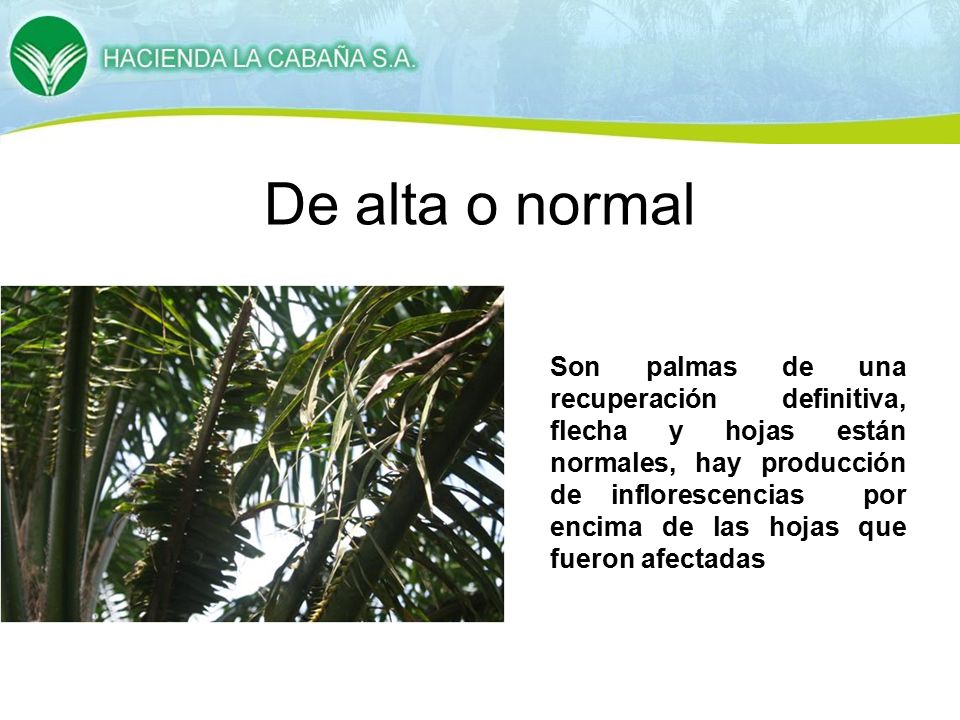 HACIENDA LA CABAÑA S.A.

De alta o normal

Son palmas de una recuperación definitiva, flecha y hojas están normales, hay producción de inflorescencias por encima de las hojas que fueron afectadas